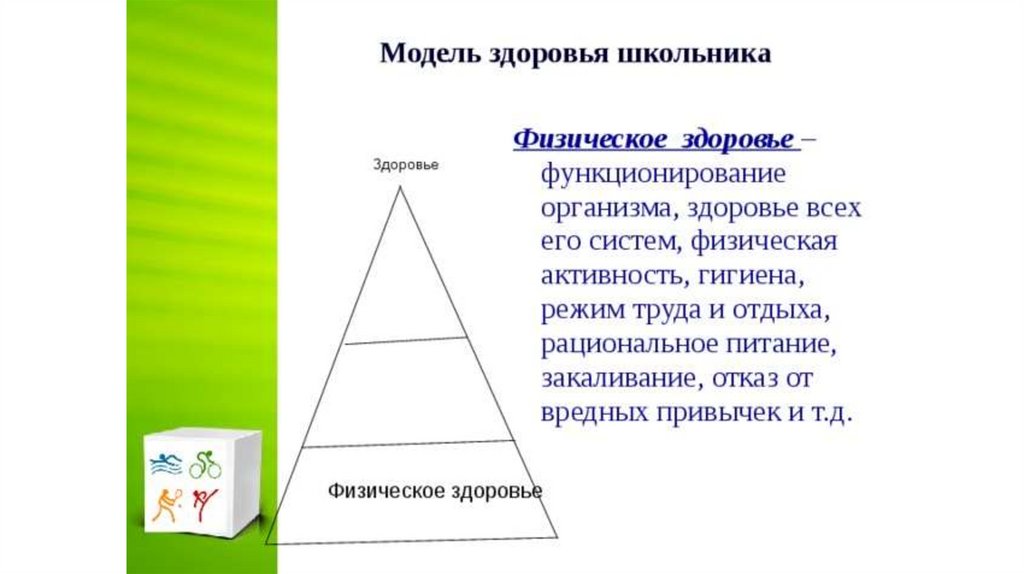 Модель здоровья школьника

Здоровье

Физическое здоровье

Физическое здоровье – функционирование организма, здоровье всех его систем, физическая активность, гигиена, режим труда и отдыха, рациональное питание, закаливание, отказ от вредных привычек и т.д.